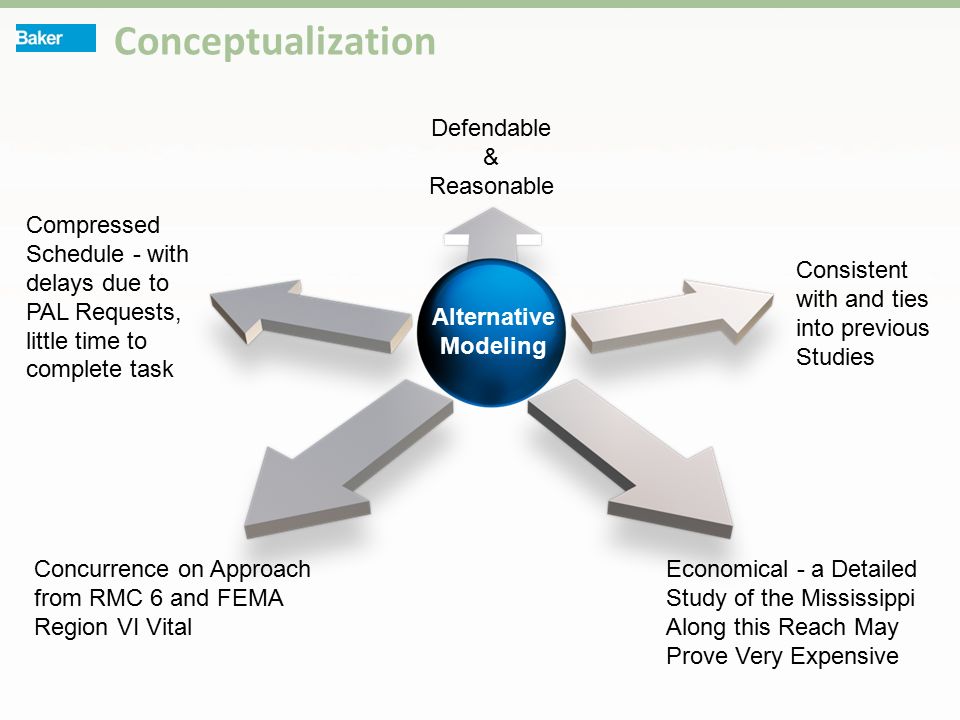 Baker

Conceptualization

Defendable
&
Reasonable

Compressed Schedule - with delays due to PAL Requests, little time to complete task

Alternative Modeling

Consistent with and ties into previous Studies

Concurrence on Approach from RMC 6 and FEMA Region VI Vital

Economical - a Detailed Study of the Mississippi Along this Reach May Prove Very Expensive